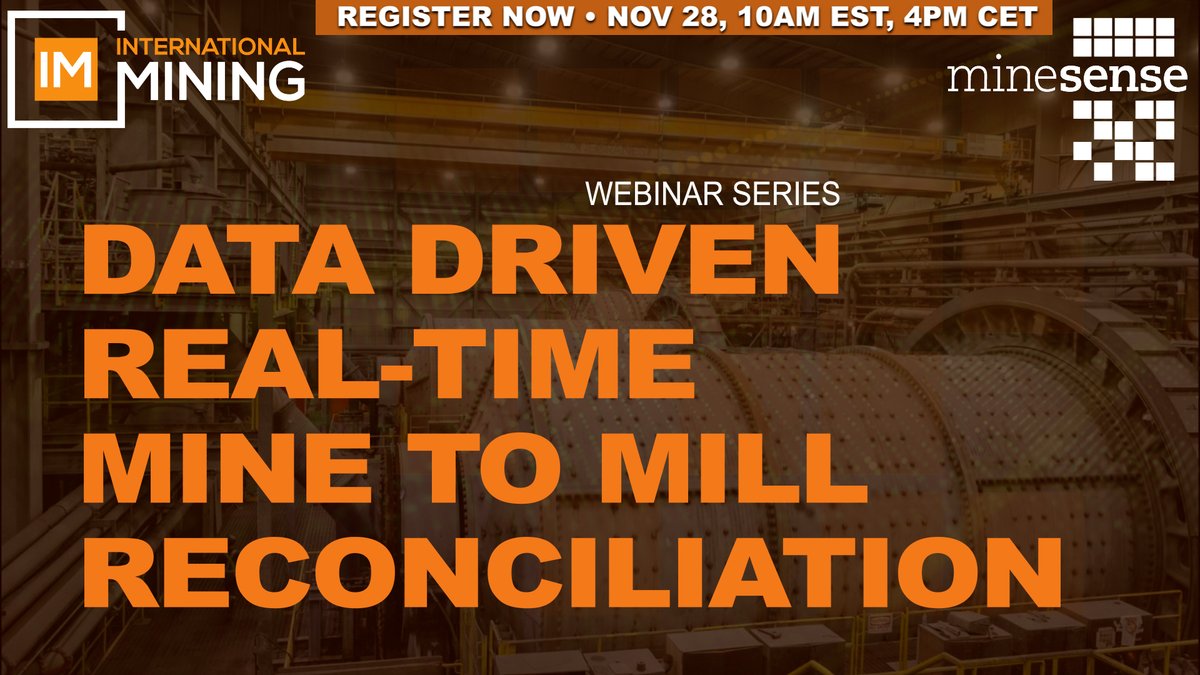 REGISTER NOW • NOV 28, 10AM EST, 4PM CET

IM INTERNATIONAL MINING

minesense

WEBINAR SERIES

DATA DRIVEN REAL-TIME MINE TO MILL RECONCILIATION